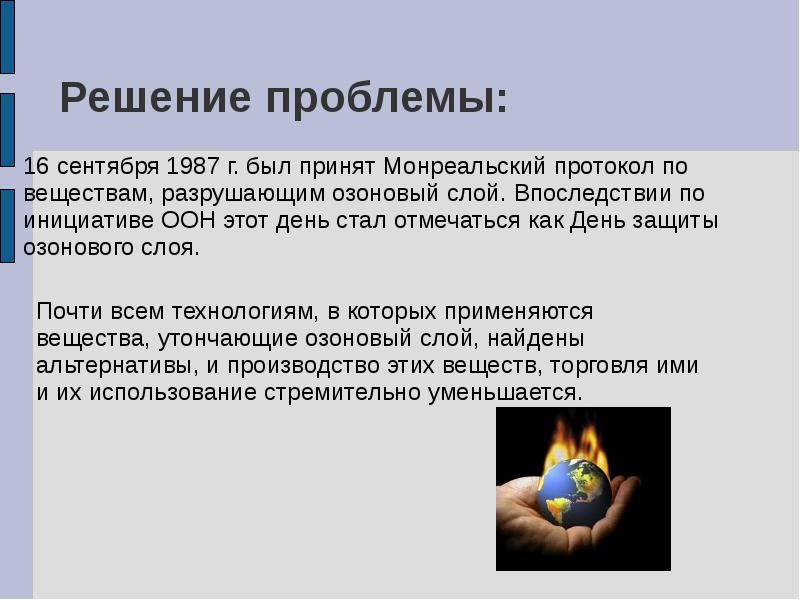 Решение проблемы:

16 сентября 1987 г. был принят Монреальский протокол по веществам, разрушающим озоновый слой. Впоследствии по инициативе ООН этот день стал отмечаться как День защиты озонового слоя.

Почти всем технологиям, в которых применяются вещества, утончающие озоновый слой, найдены альтернативы, и производство этих веществ, торговля ими и их использование стремительно уменьшается.